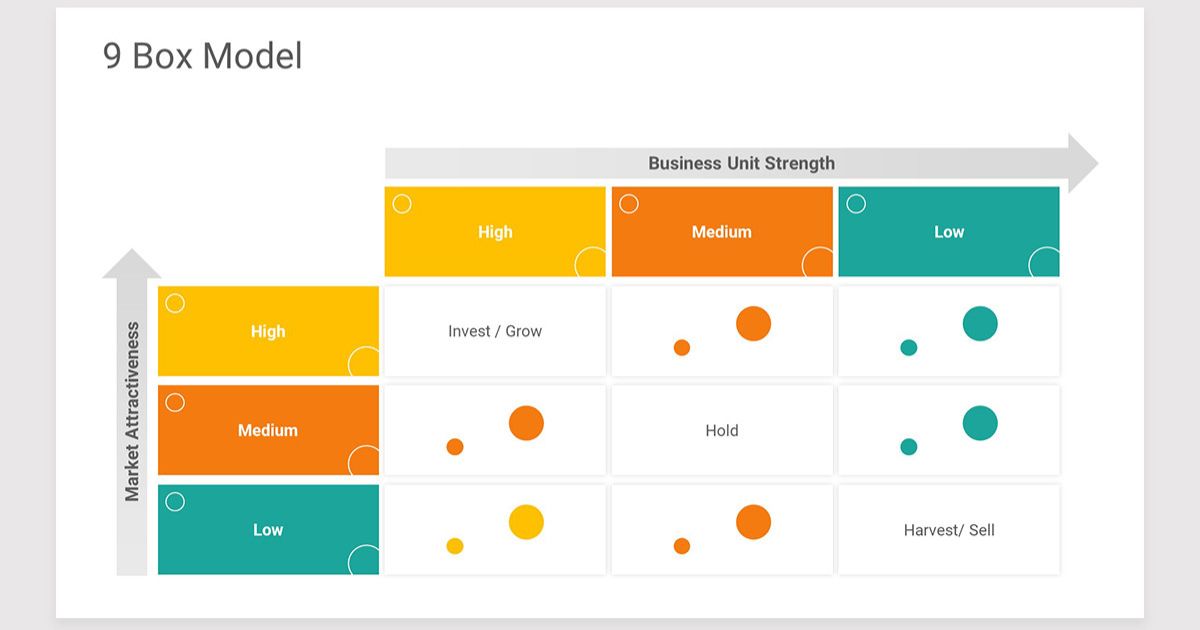 9 Box Model

Business Unit Strength

Market Attractiveness

| | High | Medium | Low |
|---|---|---|---|
| High | Invest / Grow | | |
| Medium | | Hold | |
| Low | | | Harvest/ Sell |